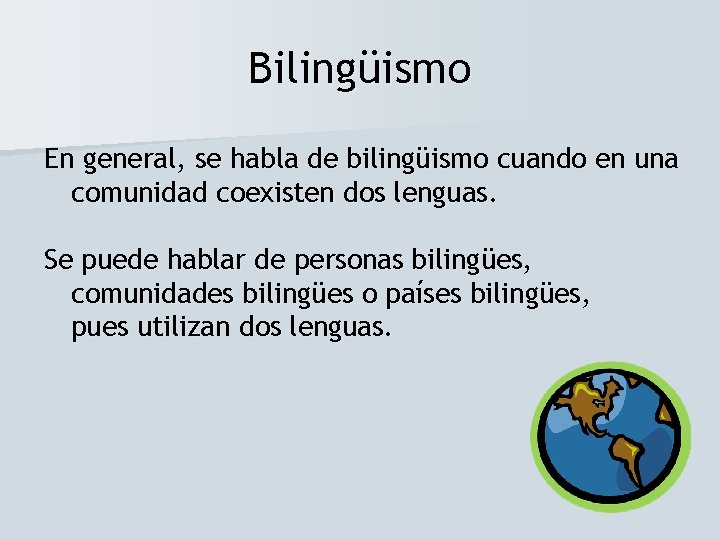 Bilingüismo

En general, se habla de bilingüismo cuando en una comunidad coexisten dos lenguas.

Se puede hablar de personas bilingües, comunidades bilingües o países bilingües, pues utilizan dos lenguas.